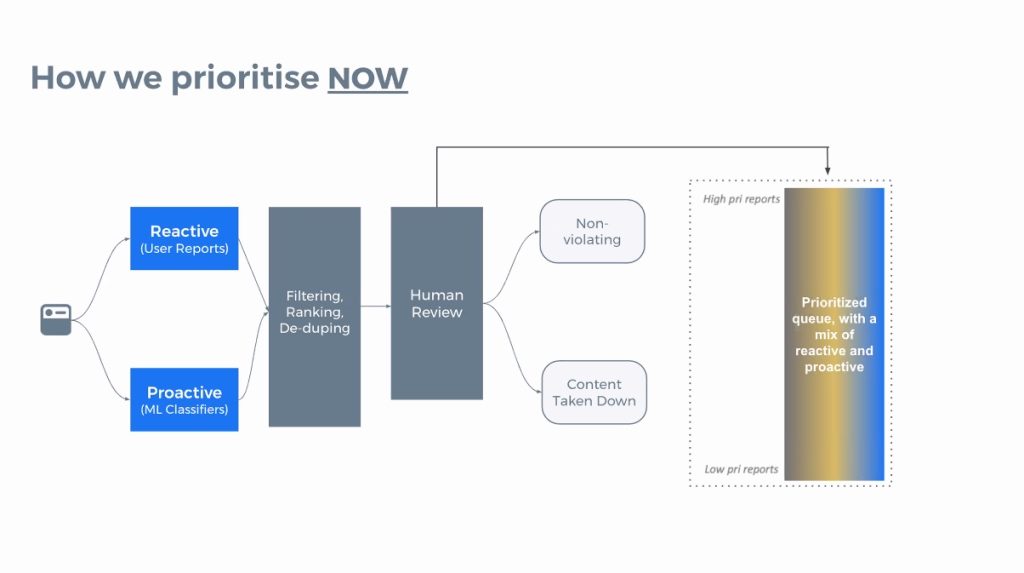 How we prioritise NOW

Reactive
(User Reports)

Proactive
(ML Classifiers)

Filtering, Ranking, De-duping

Human Review

Non-violating

Content Taken Down

High pri reports

Prioritized queue, with a mix of reactive and proactive

Low pri reports